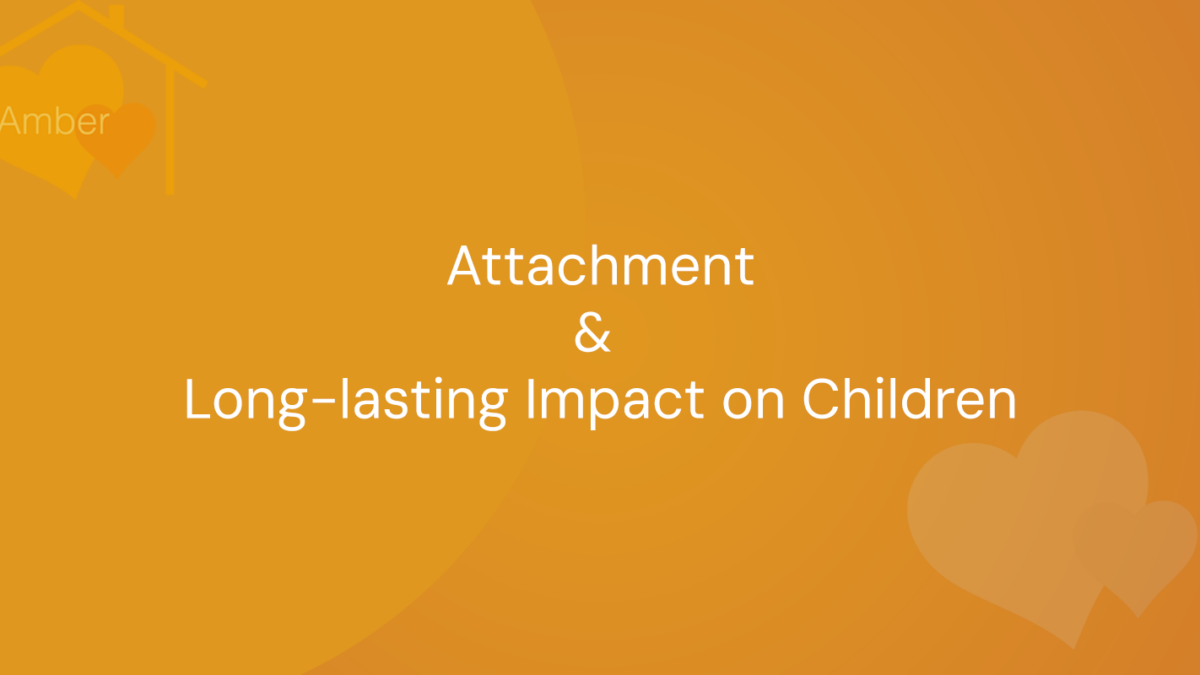 Amber

Attachment
&
Long-lasting Impact on Children